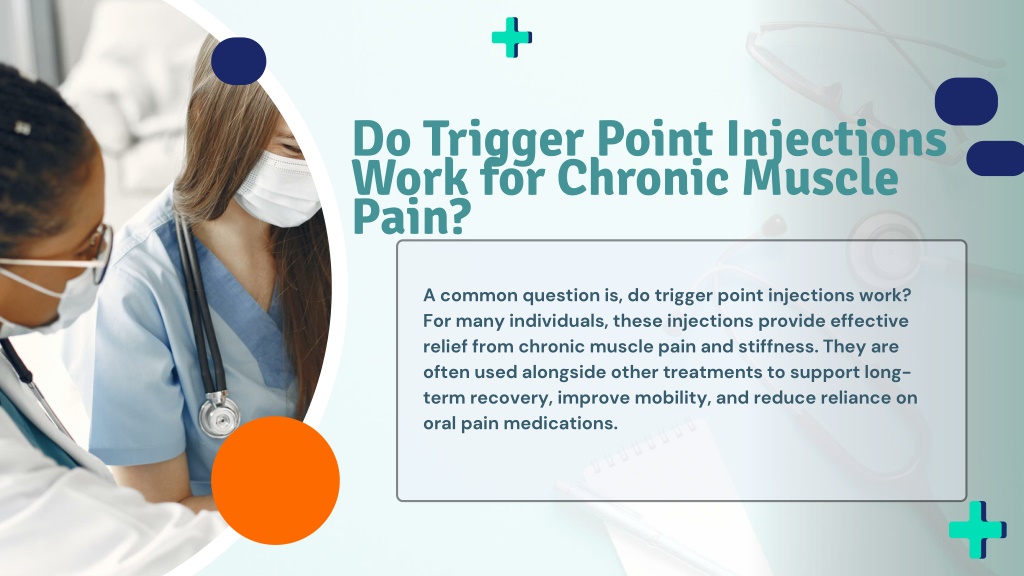 Do Trigger Point Injections Work for Chronic Muscle Pain?

A common question is, do trigger point injections work? For many individuals, these injections provide effective relief from chronic muscle pain and stiffness. They are often used alongside other treatments to support long-term recovery, improve mobility, and reduce reliance on oral pain medications.